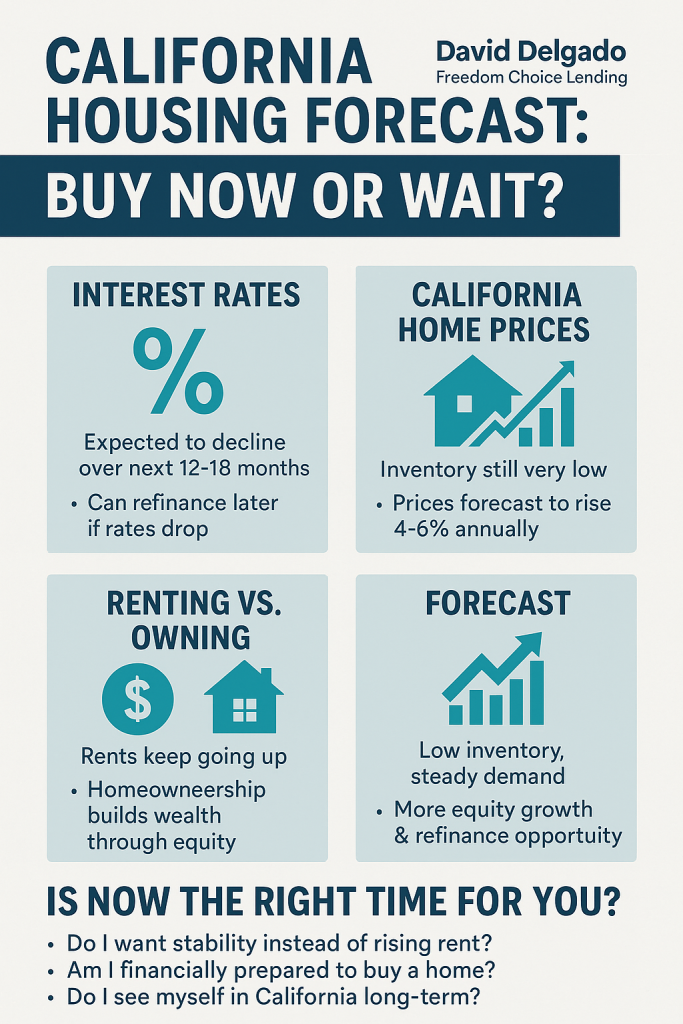 CALIFORNIA HOUSING FORECAST:

David Delgado
Freedom Choice Lending

BUY NOW OR WAIT?

INTEREST RATES

%

Expected to decline over next 12-18 months

• Can refinance later if rates drop

CALIFORNIA HOME PRICES

Inventory still very low

• Prices forecast to rise 4-6% annually

RENTING VS. OWNING

$

Rents keep going up

• Homeownership builds wealth through equity

FORECAST

Low inventory, steady demand

• More equity growth & refinance opportunity

IS NOW THE RIGHT TIME FOR YOU?

• Do I want stability instead of rising rent?
• Am I financially prepared to buy a home?
• Do I see myself in California long-term?